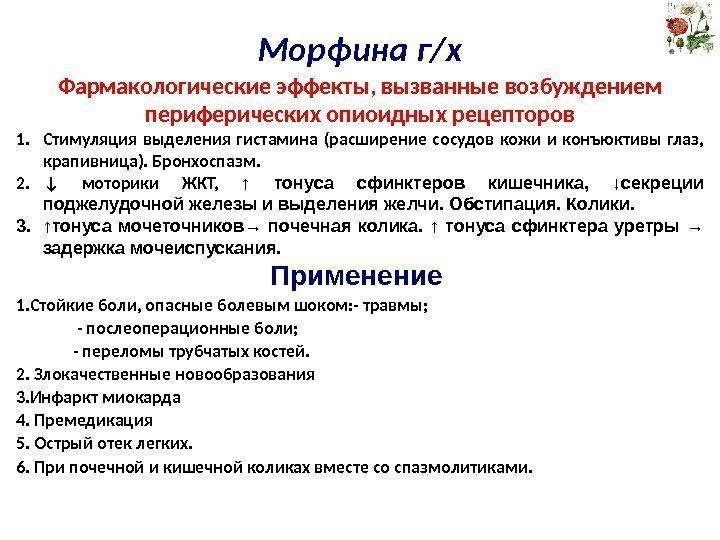 Морфина г/х

Фармакологические эффекты, вызванные возбуждением периферических опиоидных рецепторов

1. Стимуляция выделения гистамина (расширение сосудов кожи и конъюктивы глаз, крапивница). Бронхоспазм.
2. ↓ моторики ЖКТ, ↑ тонуса сфинктеров кишечника, ↓секреции поджелудочной железы и выделения желчи. Обстипация. Колики.
3. ↑тонуса мочеточников→ почечная колика. ↑ тонуса сфинктера уретры → задержка мочеиспускания.

Применение

1.Стойкие боли, опасные болевым шоком:- травмы;
- послеоперационные боли;
- переломы трубчатых костей.
2. Злокачественные новообразования
3.Инфаркт миокарда
4. Премедикация
5. Острый отек легких.
6. При почечной и кишечной коликах вместе со спазмолитиками.